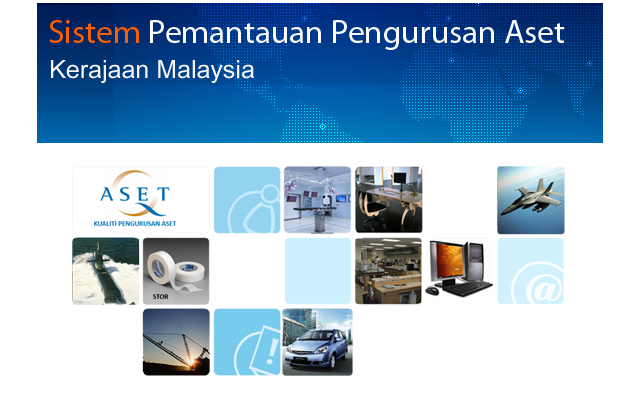 Sistem Pemantauan Pengurusan Aset
Kerajaan Malaysia

ASET
KUALITI PENGURUSAN ASET

STOR

@

!